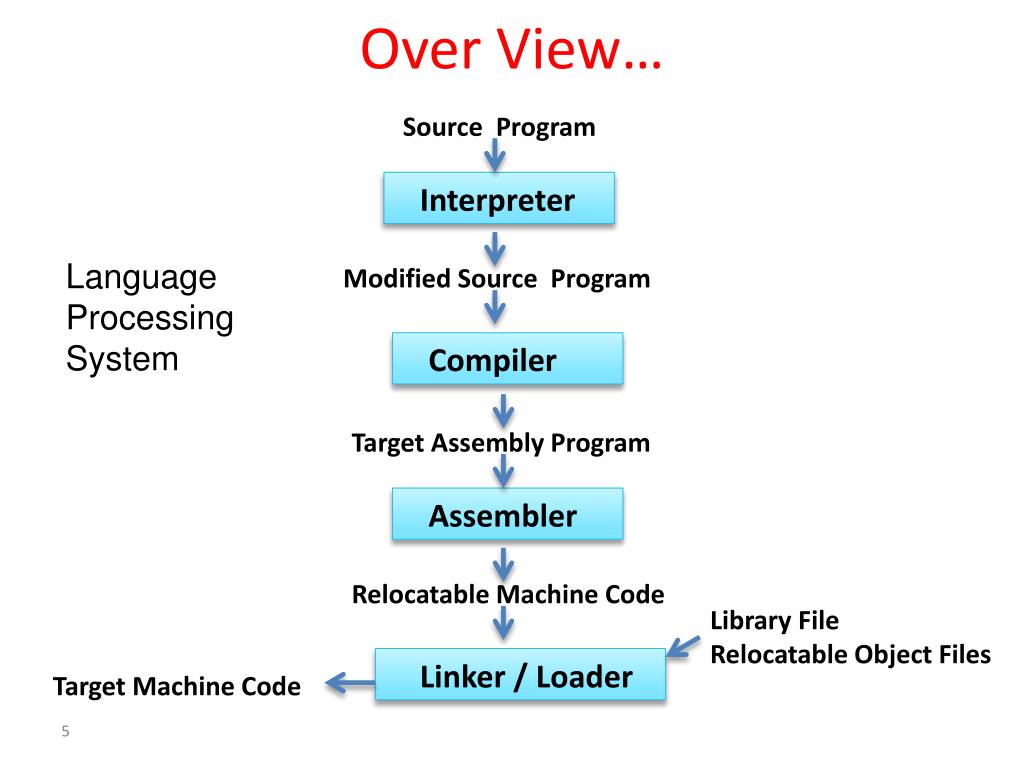 Over View…

Language Processing System

Source Program

Interpreter

Modified Source Program

Compiler

Target Assembly Program

Assembler

Relocatable Machine Code

Library File
Relocatable Object Files

Linker / Loader

Target Machine Code

5